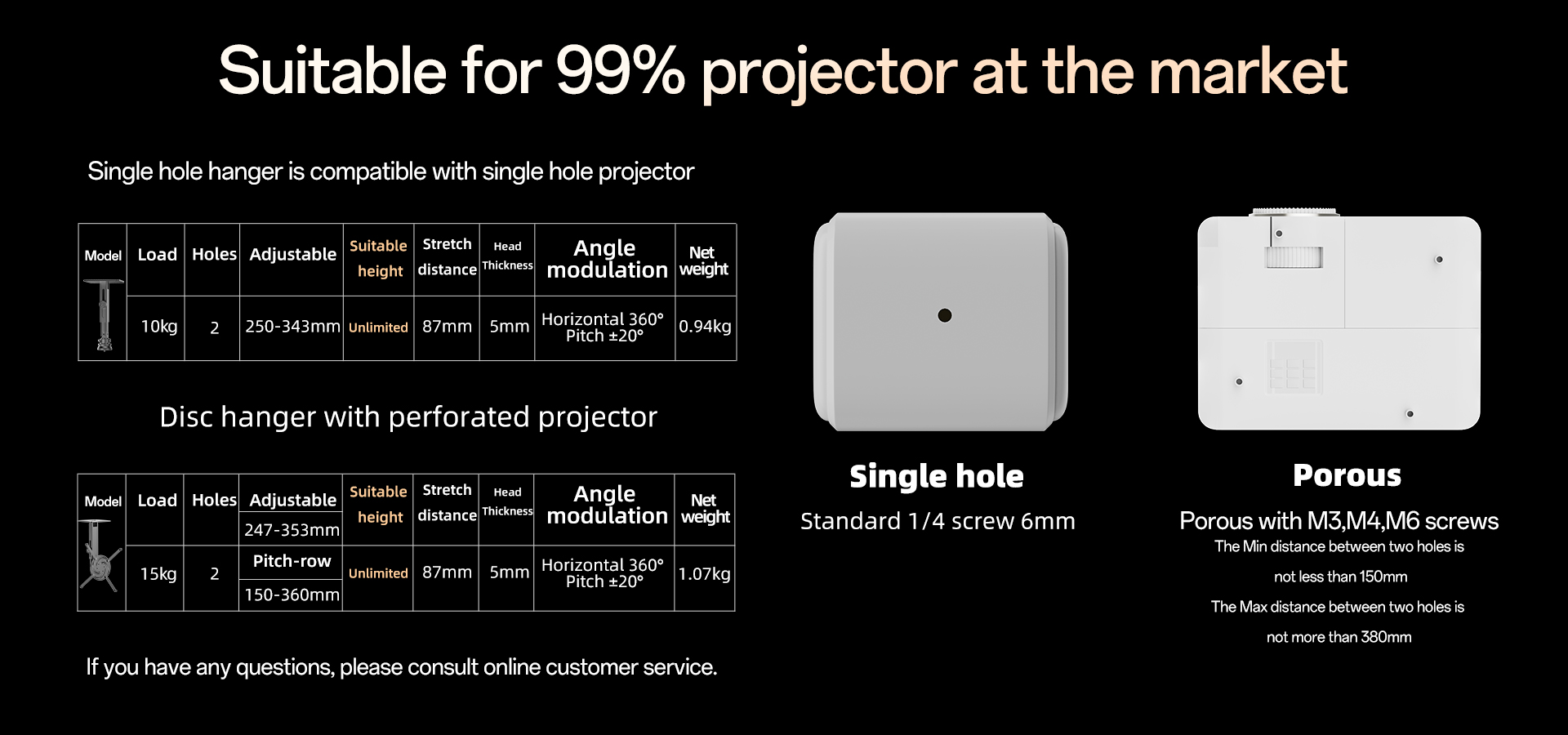 Suitable for 99% projector at the market

Single hole hanger is compatible with single hole projector

| Model | Load | Holes | Adjustable | Suitable height | Stretch distance | Head Thickness | Angle modulation | Net weight |
|---|---|---|---|---|---|---|---|---|
| | 10kg | 2 | 250-343mm | Unlimited | 87mm | 5mm | Horizontal 360° Pitch ±20° | 0.94kg |

Disc hanger with perforated projector

| Model | Load | Holes | Adjustable | Suitable height | Stretch distance | Head Thickness | Angle modulation | Net weight |
|---|---|---|---|---|---|---|---|---|
| | | | 247-353mm | | | | | |
| | 15kg | 2 | Pitch-row | Unlimited | 87mm | 5mm | Horizontal 360° Pitch ±20° | 1.07kg |
| | | | 150-360mm | | | | | |

If you have any questions, please consult online customer service.

Single hole

Standard 1/4 screw 6mm

Porous

Porous with M3,M4,M6 screws

The Min distance between two holes is not less than 150mm

The Max distance between two holes is not more than 380mm